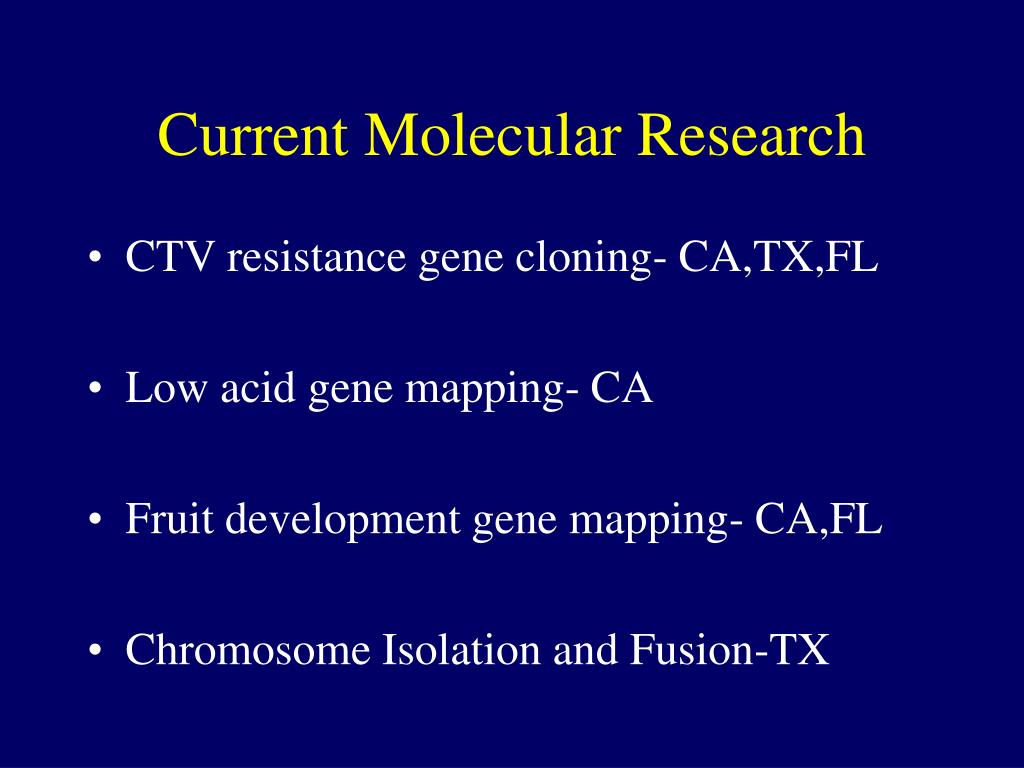 Current Molecular Research

• CTV resistance gene cloning- CA,TX,FL

• Low acid gene mapping- CA

• Fruit development gene mapping- CA,FL

• Chromosome Isolation and Fusion-TX